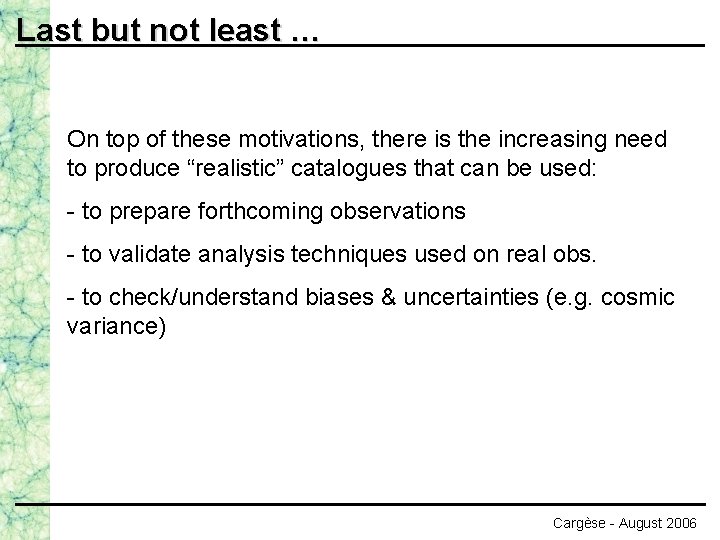 Last but not least …

On top of these motivations, there is the increasing need to produce “realistic” catalogues that can be used:

- to prepare forthcoming observations

- to validate analysis techniques used on real obs.

- to check/understand biases & uncertainties (e.g. cosmic variance)

Cargèse - August 2006